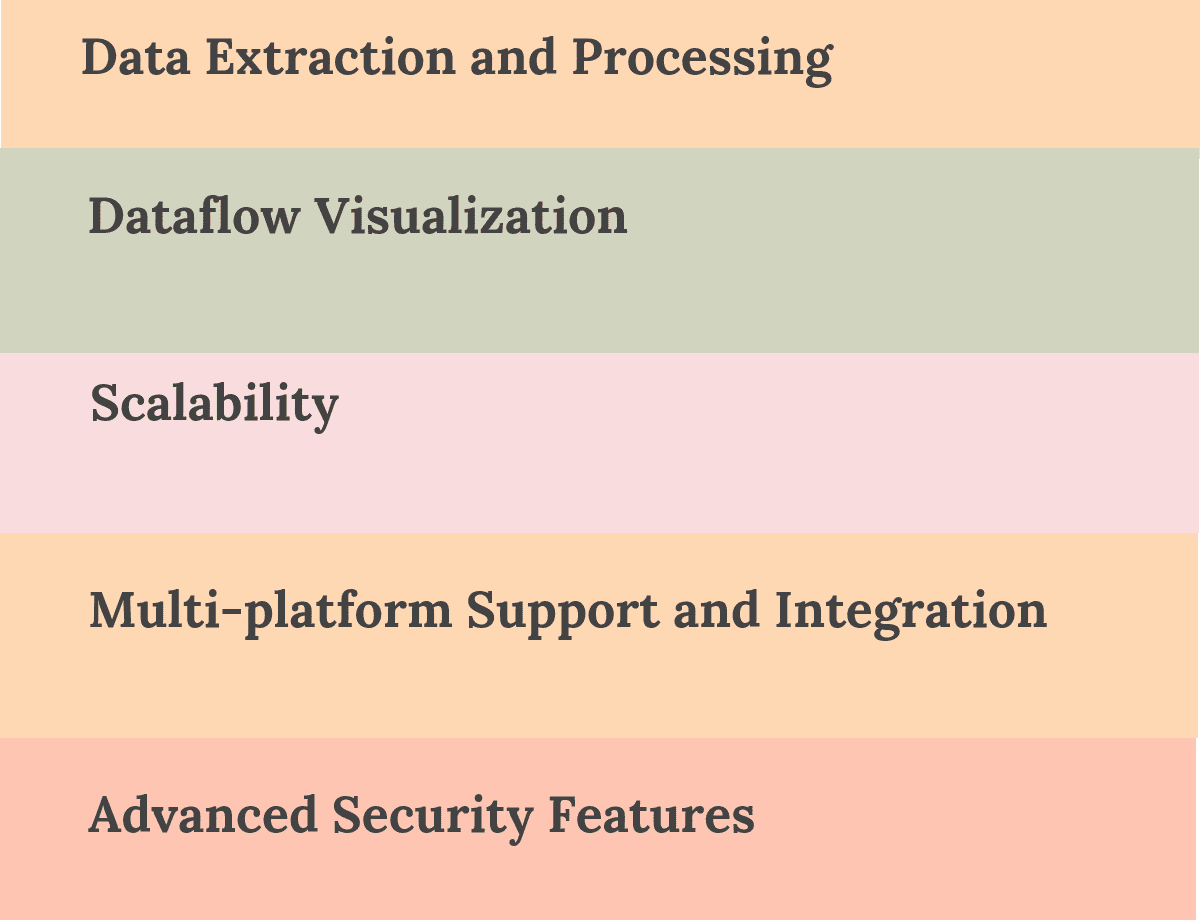 Data Extraction and Processing

Dataflow Visualization

Scalability

Multi-platform Support and Integration

Advanced Security Features